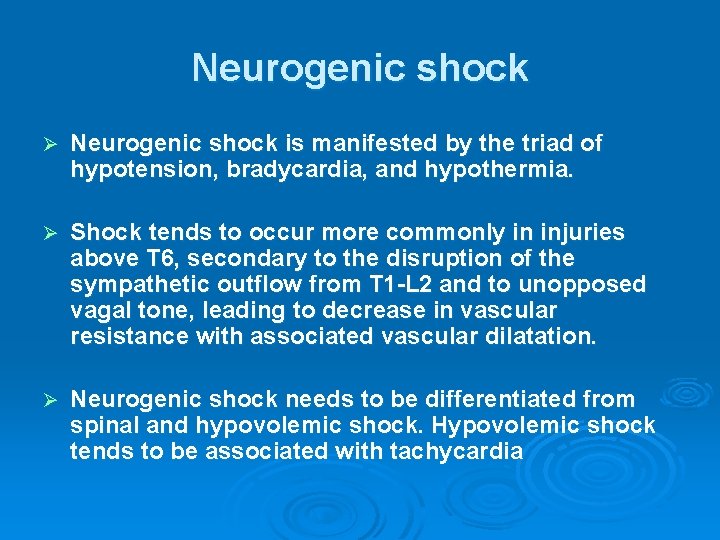 Neurogenic shock

➢ Neurogenic shock is manifested by the triad of hypotension, bradycardia, and hypothermia.

➢ Shock tends to occur more commonly in injuries above T6, secondary to the disruption of the sympathetic outflow from T1-L2 and to unopposed vagal tone, leading to decrease in vascular resistance with associated vascular dilatation.

➢ Neurogenic shock needs to be differentiated from spinal and hypovolemic shock. Hypovolemic shock tends to be associated with tachycardia